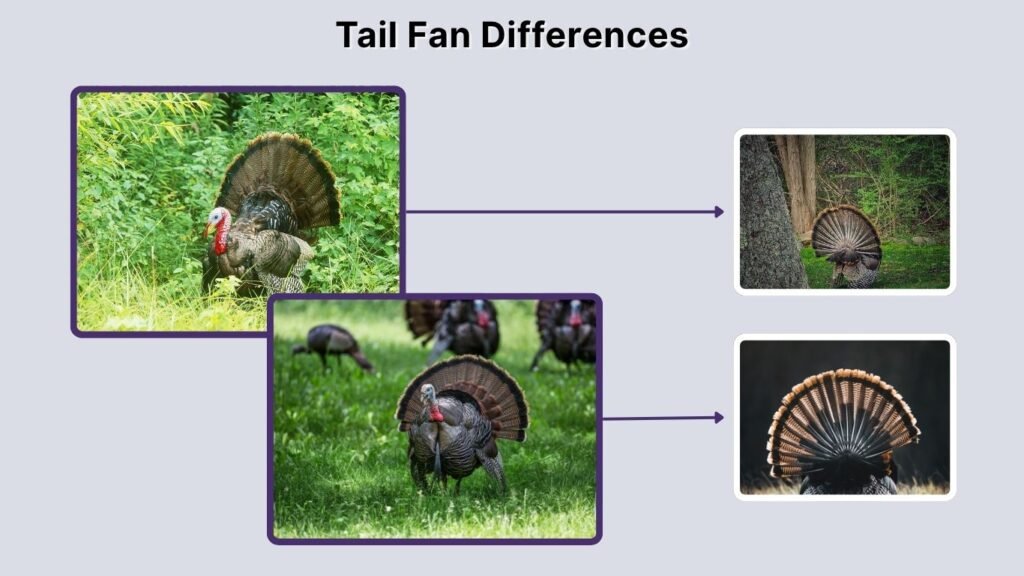 Tail Fan Differences